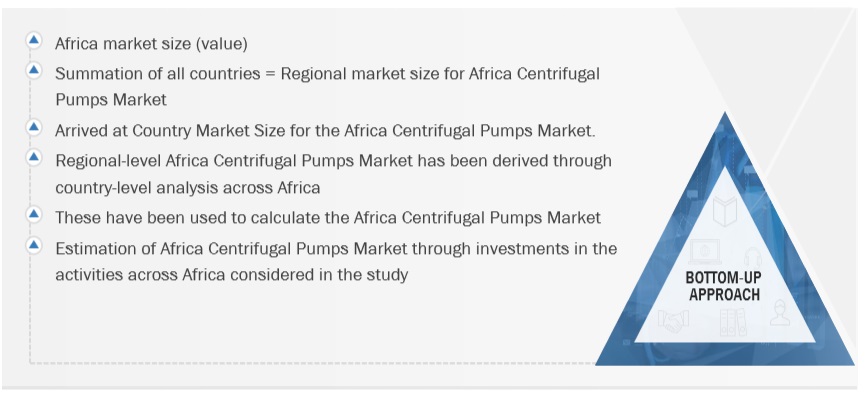 Africa market size (value)

Summation of all countries = Regional market size for Africa Centrifugal Pumps Market

Arrived at Country Market Size for the Africa Centrifugal Pumps Market.

Regional-level Africa Centrifugal Pumps Market has been derived through country-level analysis across Africa

These have been used to calculate the Africa Centrifugal Pumps Market

Estimation of Africa Centrifugal Pumps Market through investments in the activities across Africa considered in the study

BOTTOM-UP APPROACH